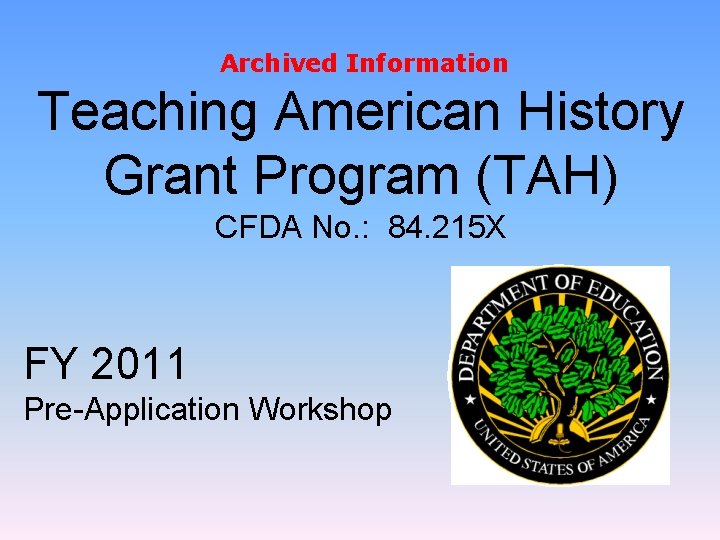 Archived Information

Teaching American History Grant Program (TAH)

CFDA No.: 84.215X

FY 2011

Pre-Application Workshop

DEPARTMENT OF EDUCATION
UNITED STATES OF AMERICA